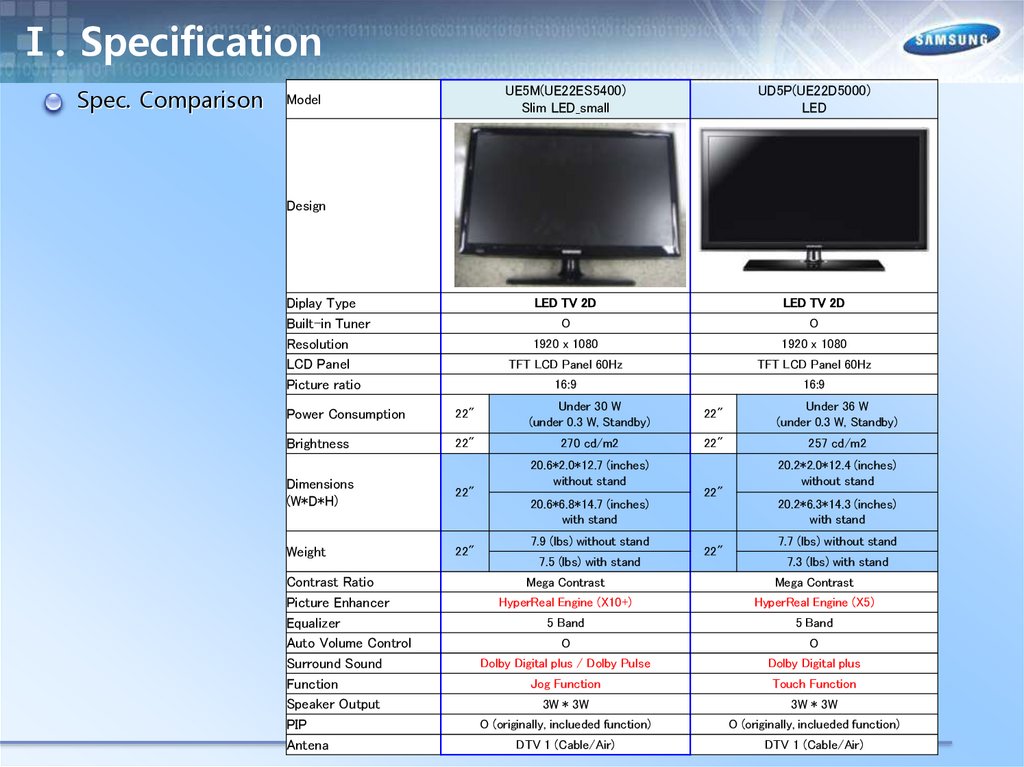 Ⅰ. Specification

SAMSUNG

Spec. Comparison

| Model | UE5M(UE22ES5400) Slim LED_small | | UD5P(UE22D5000) LED | |
|---|---|---|---|---|
| Design | | | | |
| Diplay Type | LED TV 2D | | LED TV 2D | |
| Built-in Tuner | O | | O | |
| Resolution | 1920 x 1080 | | 1920 x 1080 | |
| LCD Panel | TFT LCD Panel 60Hz | | TFT LCD Panel 60Hz | |
| Picture ratio | 16:9 | | 16:9 | |
| Power Consumption | 22" | Under 30 W (under 0.3 W, Standby) | 22" | Under 36 W (under 0.3 W, Standby) |
| Brightness | 22" | 270 cd/m2 | 22" | 257 cd/m2 |
| Dimensions (W*D*H) | 22" | 20.6*2.0*12.7 (inches) without stand | 22" | 20.2*2.0*12.4 (inches) without stand |
| | | 20.6*6.8*14.7 (inches) with stand | | 20.2*6.3*14.3 (inches) with stand |
| Weight | 22" | 7.9 (lbs) without stand | 22" | 7.7 (lbs) without stand |
| | | 7.5 (lbs) with stand | | 7.3 (lbs) with stand |
| Contrast Ratio | Mega Contrast | | Mega Contrast | |
| Picture Enhancer | HyperReal Engine (X10+) | | HyperReal Engine (X5) | |
| Equalizer | 5 Band | | 5 Band | |
| Auto Volume Control | O | | O | |
| Surround Sound | Dolby Digital plus / Dolby Pulse | | Dolby Digital plus | |
| Function | Jog Function | | Touch Function | |
| Speaker Output | 3W * 3W | | 3W * 3W | |
| PIP | O (originally, inclueded function) | | O (originally, inclueded function) | |
| Antena | DTV 1 (Cable/Air) | | DTV 1 (Cable/Air) | |